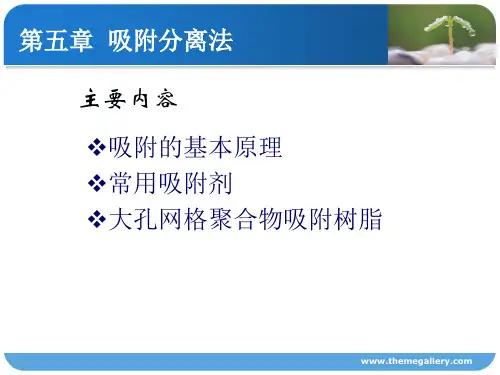 第五章 吸附分离法

主要内容

❖吸附的基本原理
❖常用吸附剂
❖大孔网格聚合物吸附树脂

www.themegallery.com